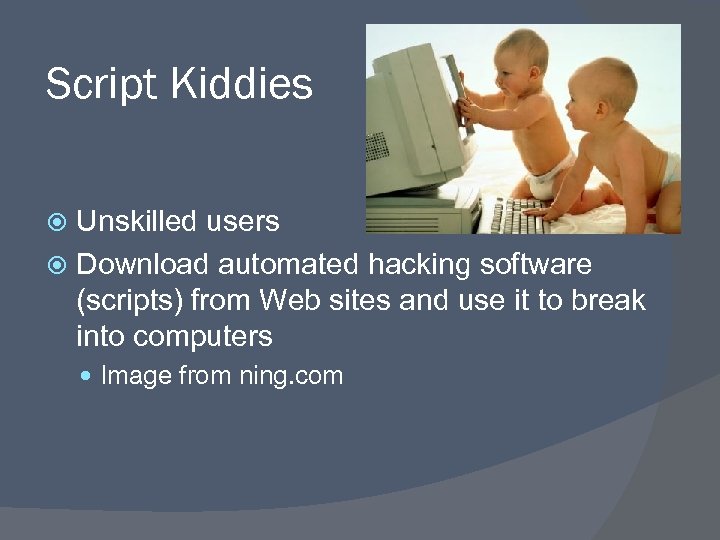 Script Kiddies

Unskilled users

Download automated hacking software (scripts) from Web sites and use it to break into computers

Image from ning.com